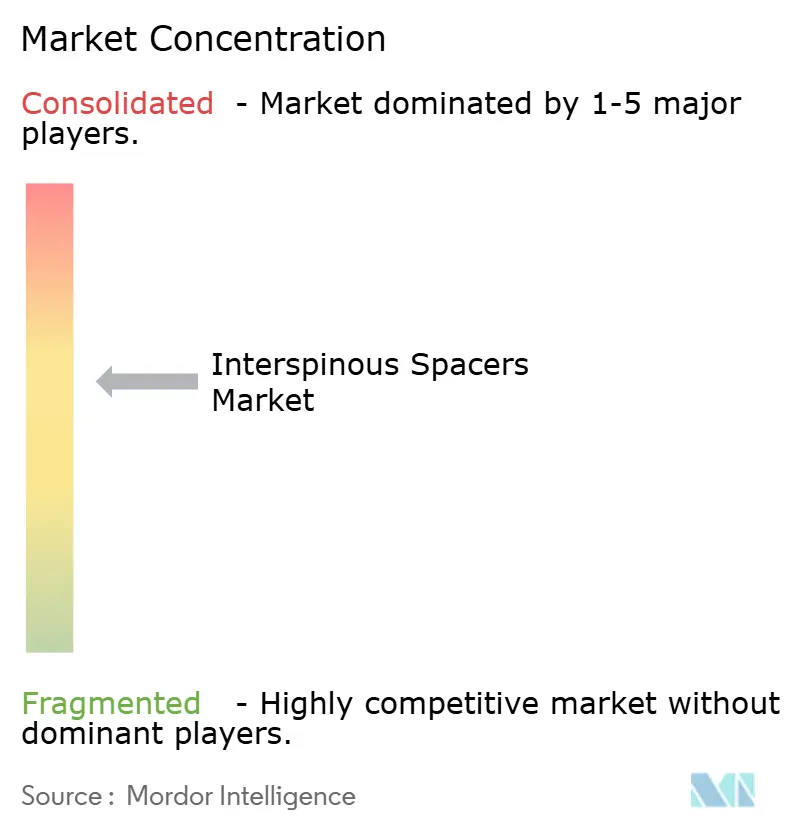 Market Concentration

Consolidated - Market dominated by 1-5 major players.

Interspinous Spacers Market

Fragmented - Highly competitive market without dominant players.

Source : Mordor Intelligence